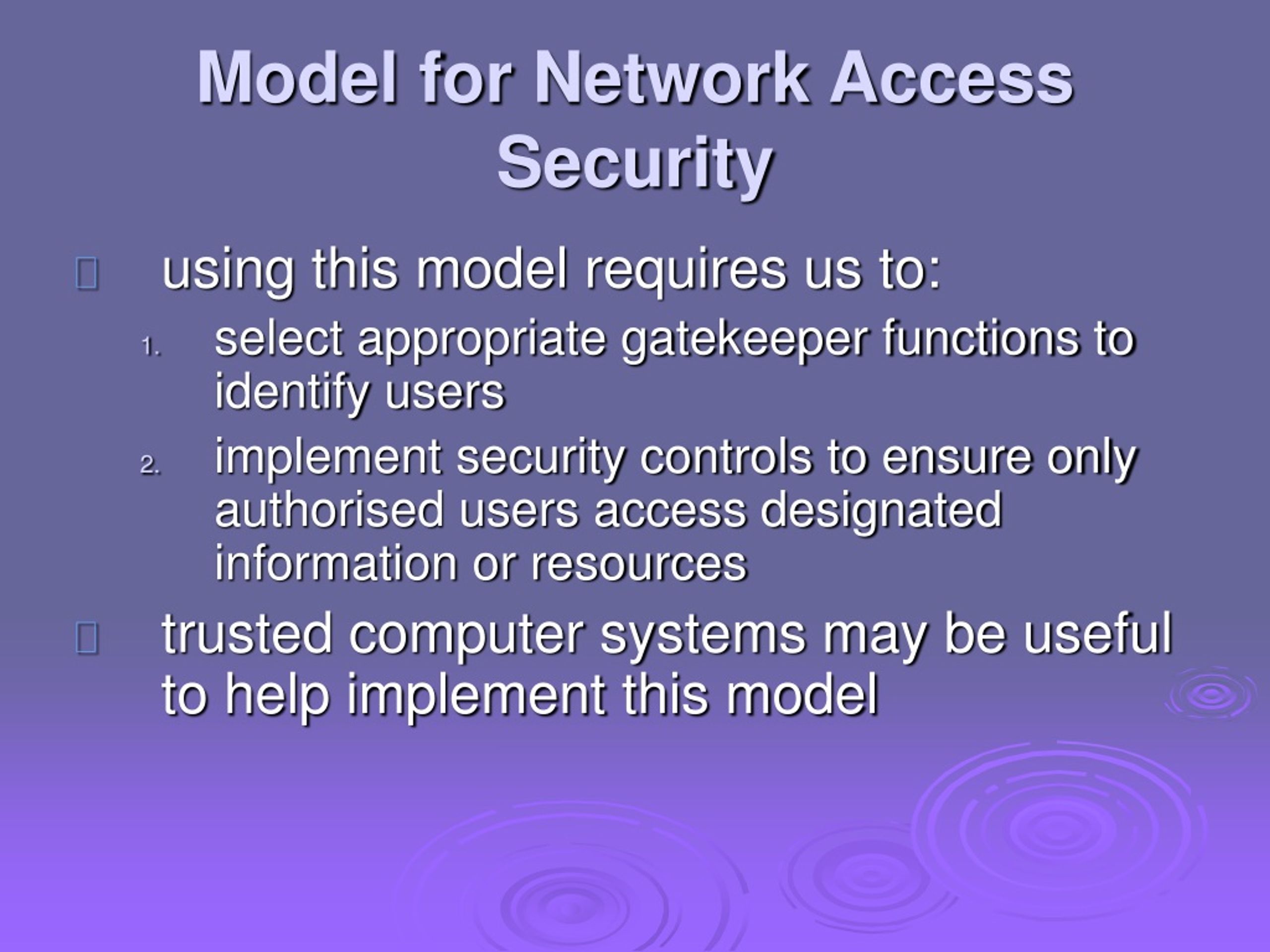 Model for Network Access Security

using this model requires us to:

1. select appropriate gatekeeper functions to identify users
2. implement security controls to ensure only authorised users access designated information or resources

trusted computer systems may be useful to help implement this model